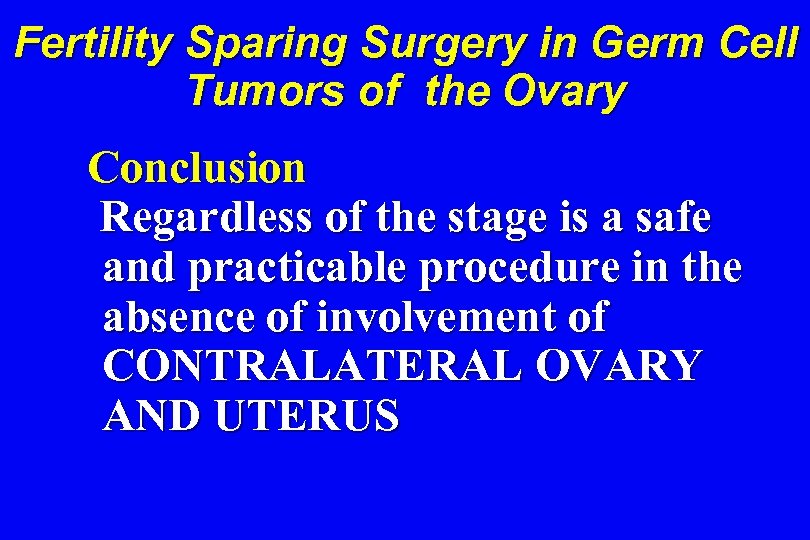 Fertility Sparing Surgery in Germ Cell Tumors of the Ovary

Conclusion

Regardless of the stage is a safe and practicable procedure in the absence of involvement of CONTRALATERAL OVARY AND UTERUS